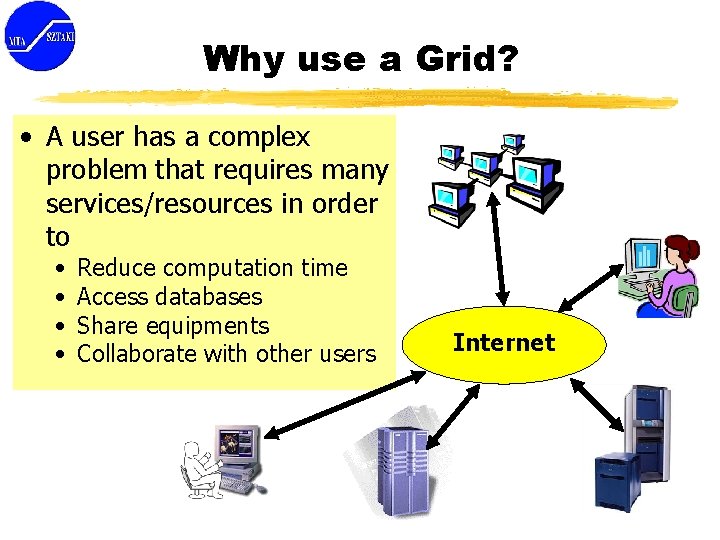 MTA SZTAKI

Why use a Grid?

• A user has a complex problem that requires many services/resources in order to
  • Reduce computation time
  • Access databases
  • Share equipments
  • Collaborate with other users

Internet